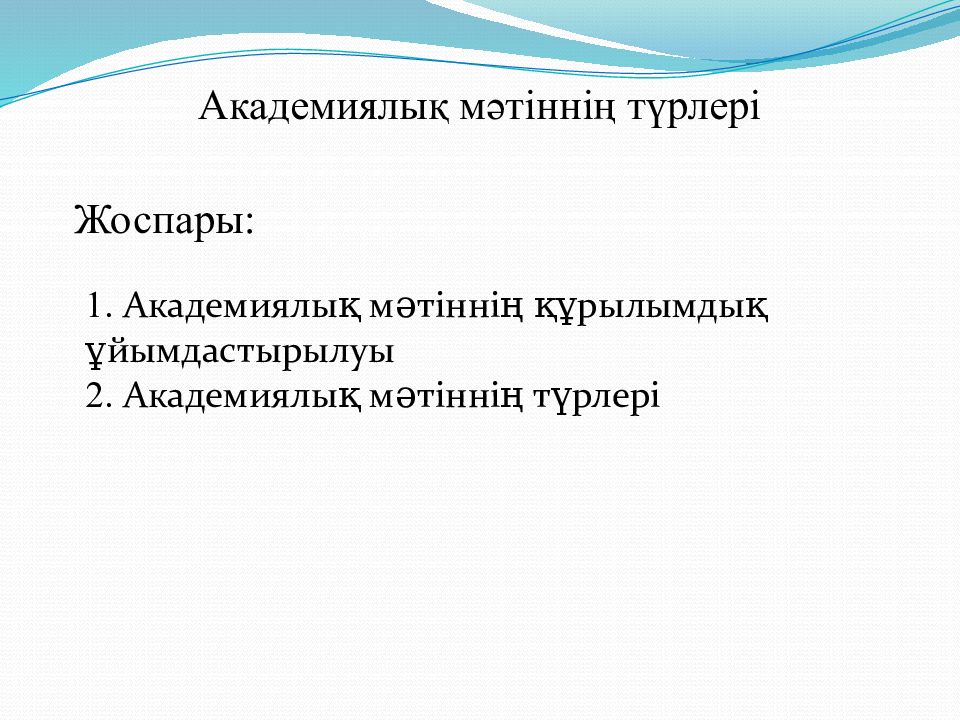 Академиялық мәтіннің түрлері

Жоспары:

1. Академиялық мәтіннің құрылымдық ұйымдастырылуы
2. Академиялық мәтіннің түрлері